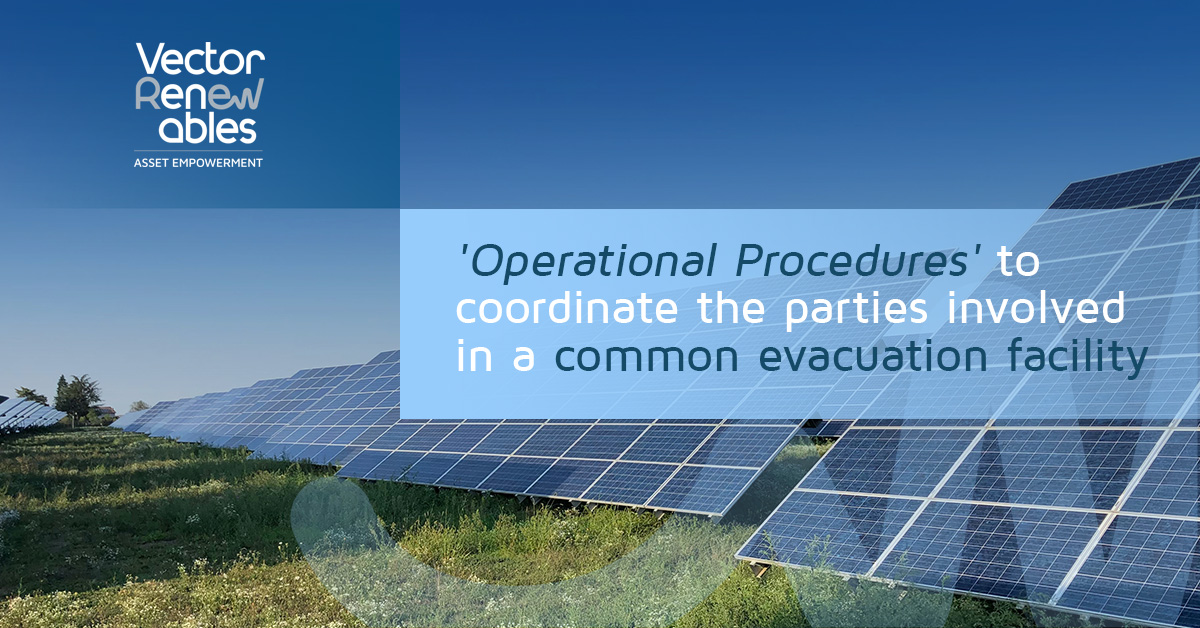 Vector Renewables
ASSET EMPOWERMENT

'Operational Procedures' to coordinate the parties involved in a common evacuation facility